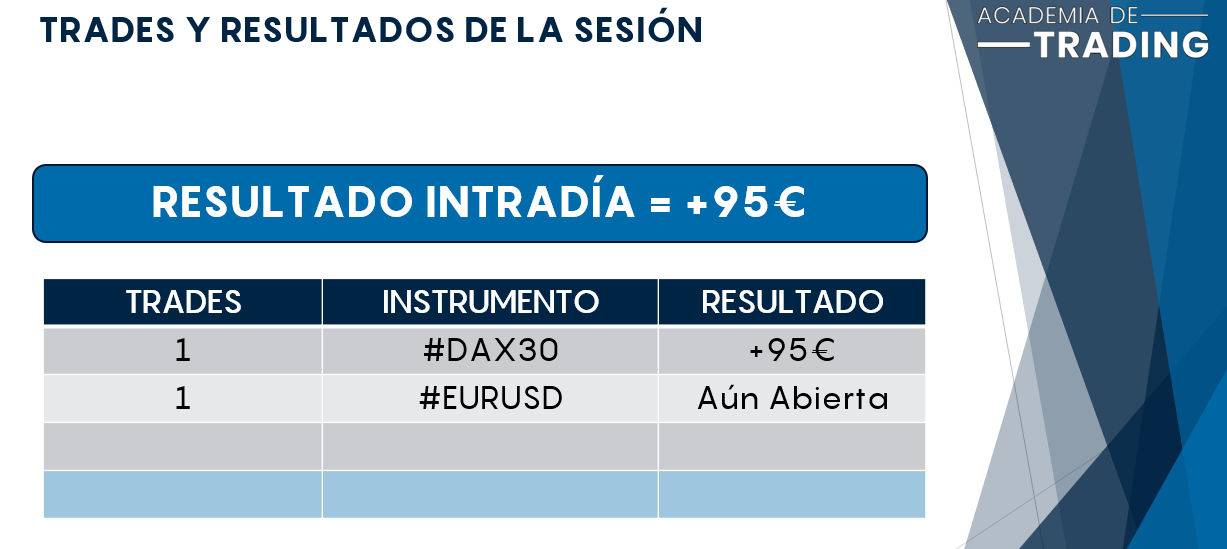 TRADES Y RESULTADOS DE LA SESIÓN

ACADEMIA DE TRADING

RESULTADO INTRADÍA = +95€

| TRADES | INSTRUMENTO | RESULTADO |
|---|---|---|
| 1 | #DAX30 | +95€ |
| 1 | #EURUSD | Aún Abierta |
| | | |
| | | |